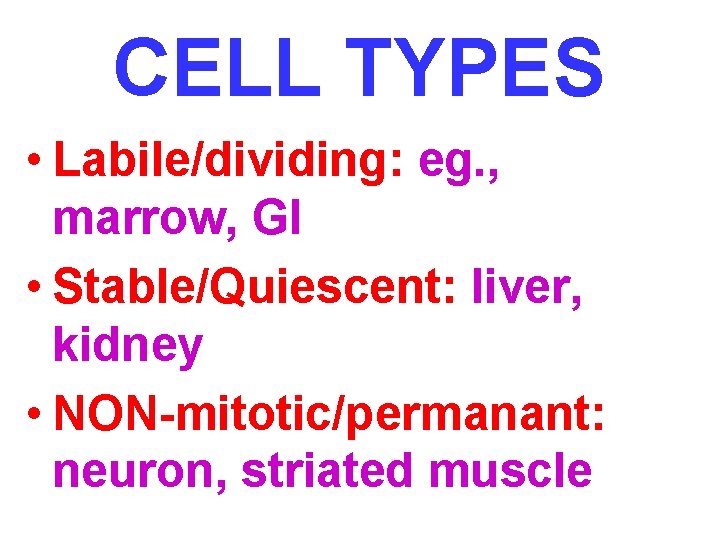 CELL TYPES

• Labile/dividing: eg., marrow, GI
• Stable/Quiescent: liver, kidney
• NON-mitotic/permanant: neuron, striated muscle